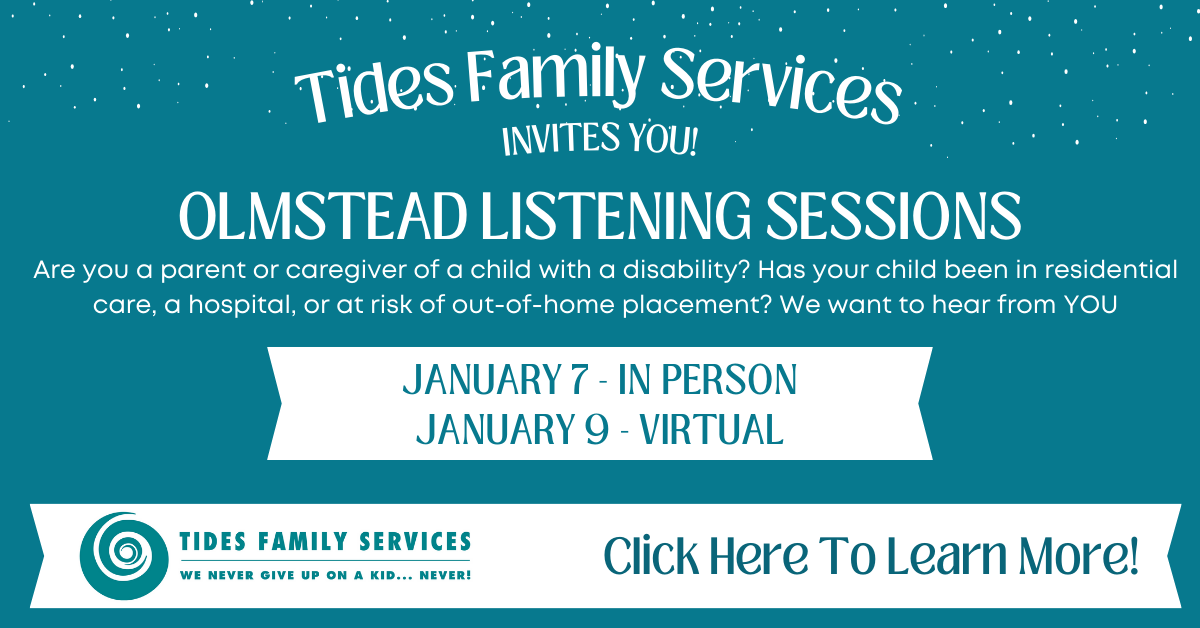 Tides Family Services
INVITES YOU!

OLMSTEAD LISTENING SESSIONS

Are you a parent or caregiver of a child with a disability? Has your child been in residential care, a hospital, or at risk of out-of-home placement? We want to hear from YOU

JANUARY 7 - IN PERSON
JANUARY 9 - VIRTUAL

TIDES FAMILY SERVICES
WE NEVER GIVE UP ON A KID... NEVER!

Click Here To Learn More!